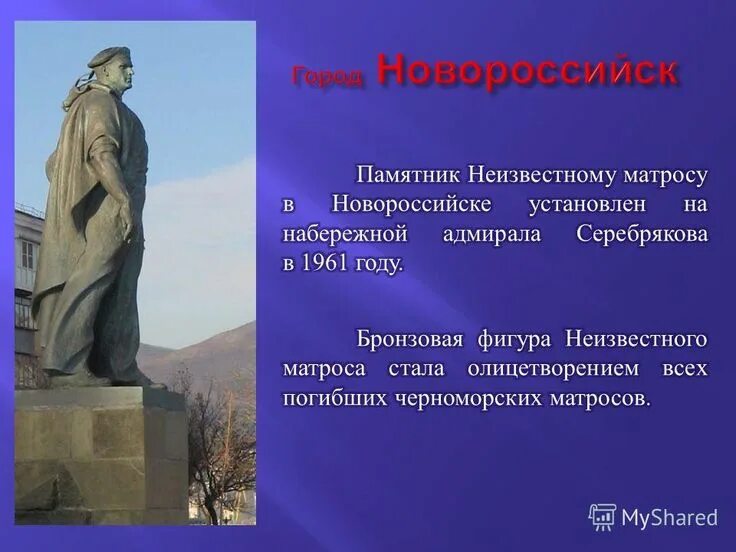 Город Новороссийск

Памятник Неизвестному матросу в Новороссийске установлен на набережной адмирала Серебрякова в 1961 году.

Бронзовая фигура Неизвестного матроса стала олицетворением всех погибших черноморских матросов.

MyShared